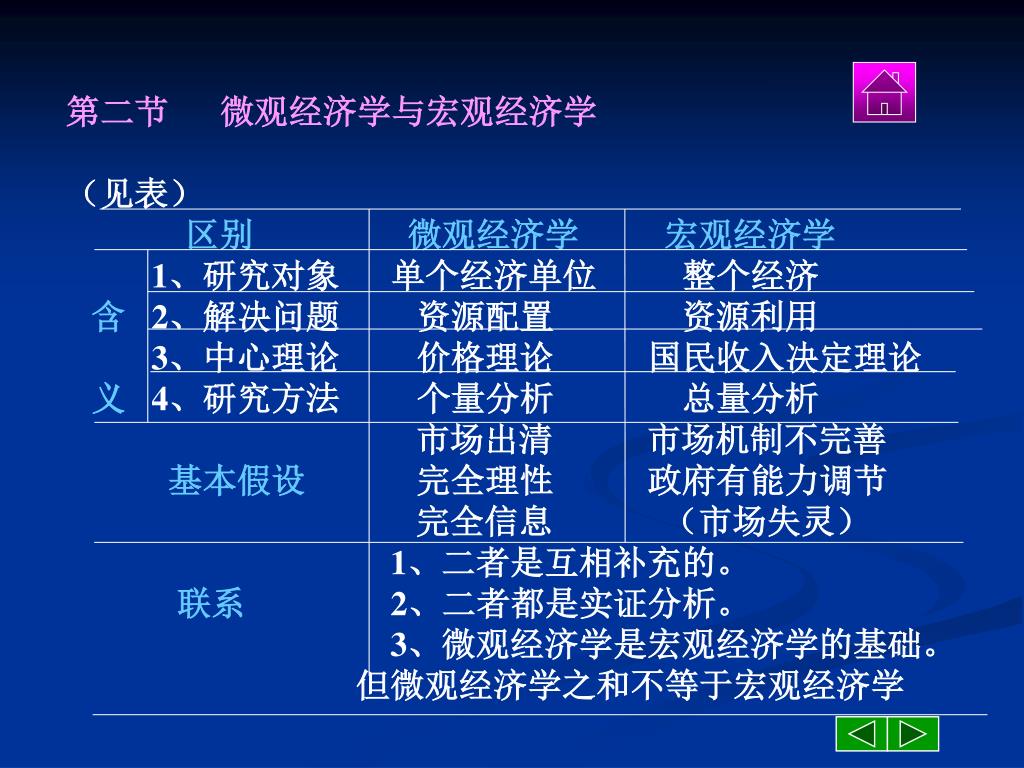 第二节　　微观经济学与宏观经济学

（见表）

| 区别 | | 微观经济学 | 宏观经济学 |
|---|---|---|---|
| 含义 | 1、研究对象 | 单个经济单位 | 整个经济 |
| | 2、解决问题 | 资源配置 | 资源利用 |
| | 3、中心理论 | 价格理论 | 国民收入决定理论 |
| | 4、研究方法 | 个量分析 | 总量分析 |
| 基本假设 | | 市场出清 完全理性 完全信息 | 市场机制不完善 政府有能力调节 （市场失灵） |
| 联系 | | 1、二者是互相补充的。 2、二者都是实证分析。 3、微观经济学是宏观经济学的基础。但微观经济学之和不等于宏观经济学 | |